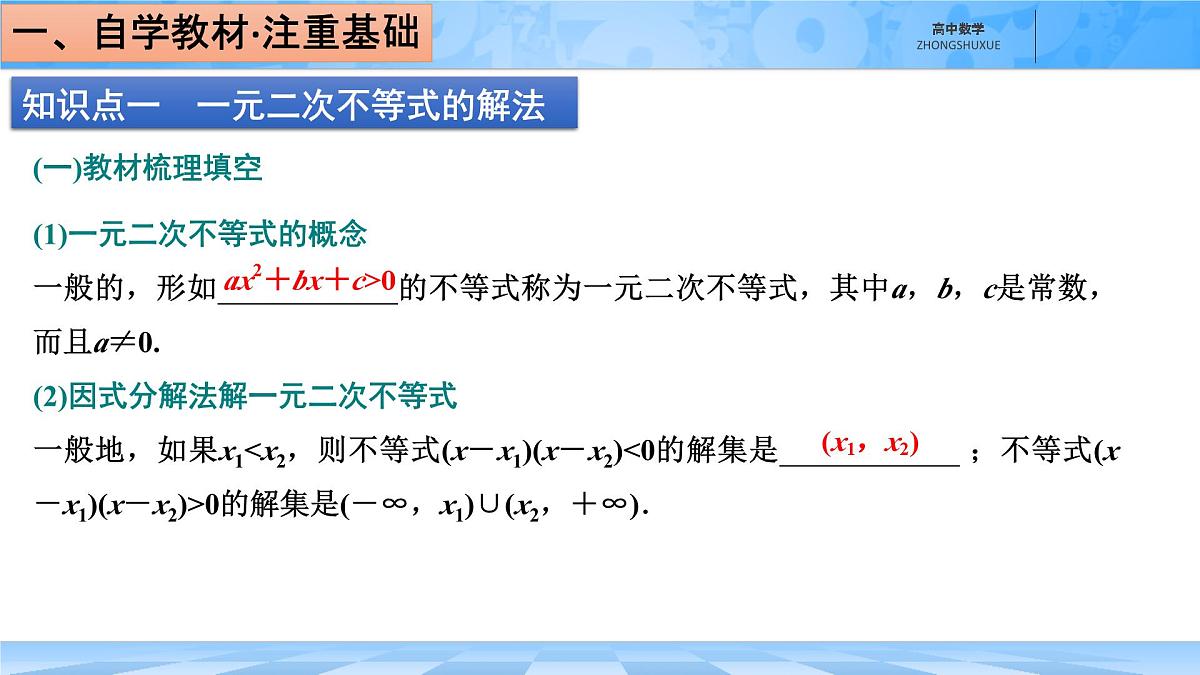 一、自学教材·注重基础

高中数学
ZHONGSHUXUE

知识点一　一元二次不等式的解法

(一)教材梳理填空

(1)一元二次不等式的概念

一般的，形如$ax^2+bx+c>0$的不等式称为一元二次不等式，其中$a$，$b$，$c$是常数，而且$a\neq 0$.

(2)因式分解法解一元二次不等式

一般地，如果$x_1<x_2$，则不等式$(x-x_1)(x-x_2)<0$的解集是$(x_1，x_2)$；不等式$(x-x_1)(x-x_2)>0$的解集是$(-\infty，x_1)\cup(x_2，+\infty)$.